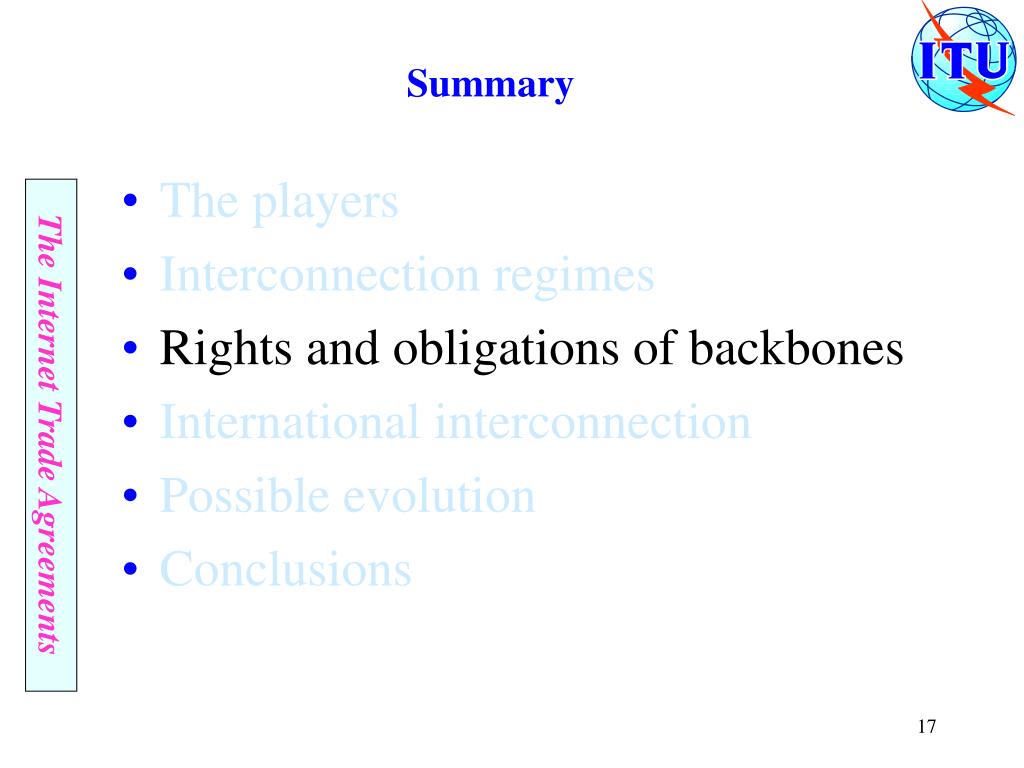 Summary

ITU

The Internet Trade Agreements

• The players
• Interconnection regimes
• Rights and obligations of backbones
• International interconnection
• Possible evolution
• Conclusions

17